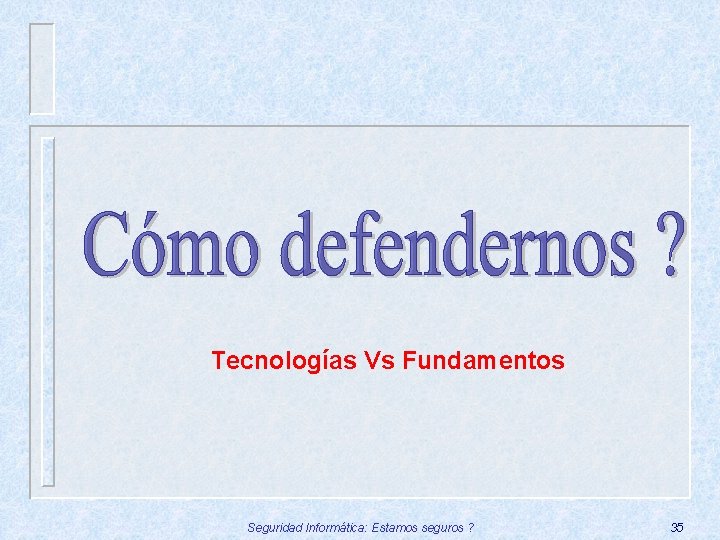 Cómo defendernos ?

Tecnologías Vs Fundamentos

Seguridad Informática: Estamos seguros ?

35